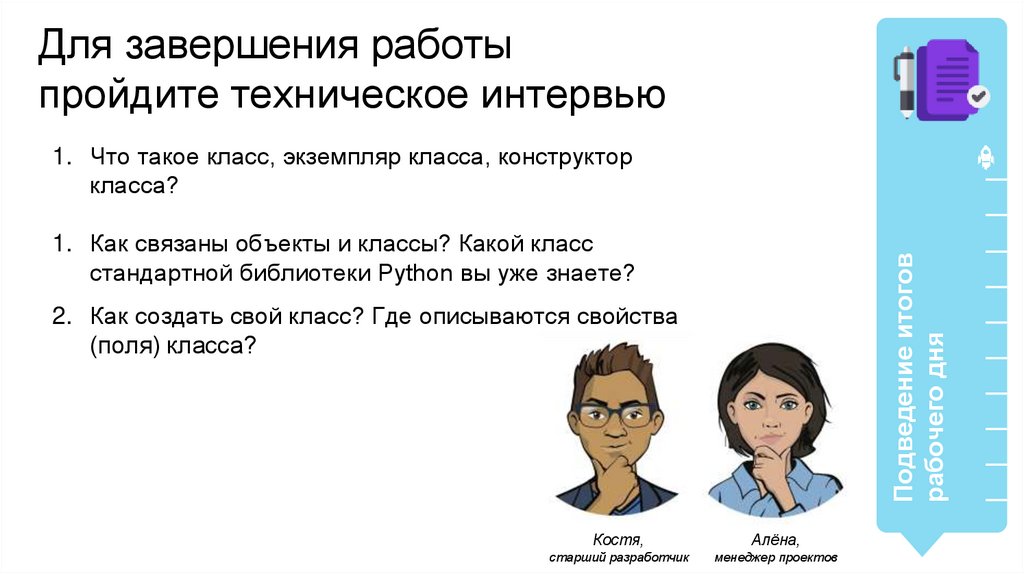 Для завершения работы пройдите техническое интервью

1. Что такое класс, экземпляр класса, конструктор класса?

1. Как связаны объекты и классы? Какой класс стандартной библиотеки Python вы уже знаете?

2. Как создать свой класс? Где описываются свойства (поля) класса?

Костя, старший разработчик

Алёна, менеджер проектов

Подведение итогов рабочего дня